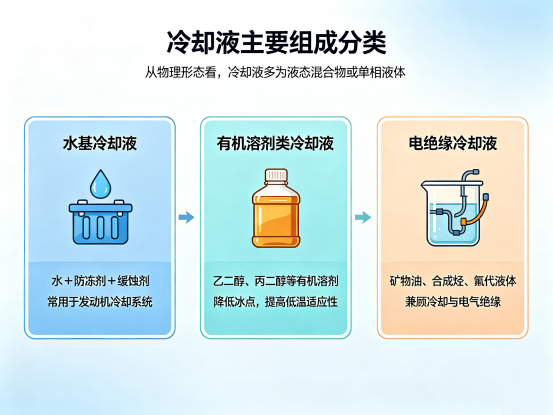 冷却液主要组成分类

从物理形态看，冷却液多为液态混合物或单相液体

水基冷却液

水＋防冻剂＋缓蚀剂
常用于发动机冷却系统

有机溶剂类冷却液

乙二醇、丙二醇等有机溶剂
降低冰点，提高低温适应性

电绝缘冷却液

矿物油、合成烃、氟代液体
兼顾冷却与电气绝缘